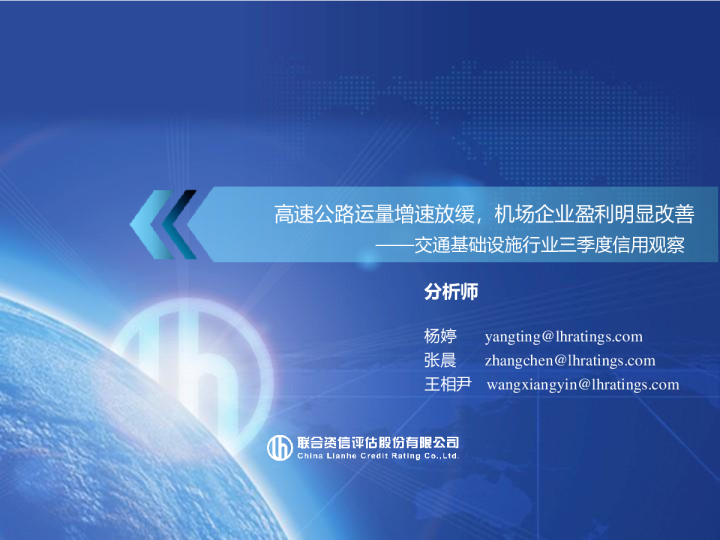 高速公路运量增速放缓，机场企业盈利明显改善
——交通基础设施行业三季度信用观察

分析师

杨婷 yangting@lhratings.com
张晨 zhangchen@lhratings.com
王相尹 wangxiangyin@lhratings.com

联合资信评估股份有限公司
China Lianhe Credit Rating Co.,Ltd.